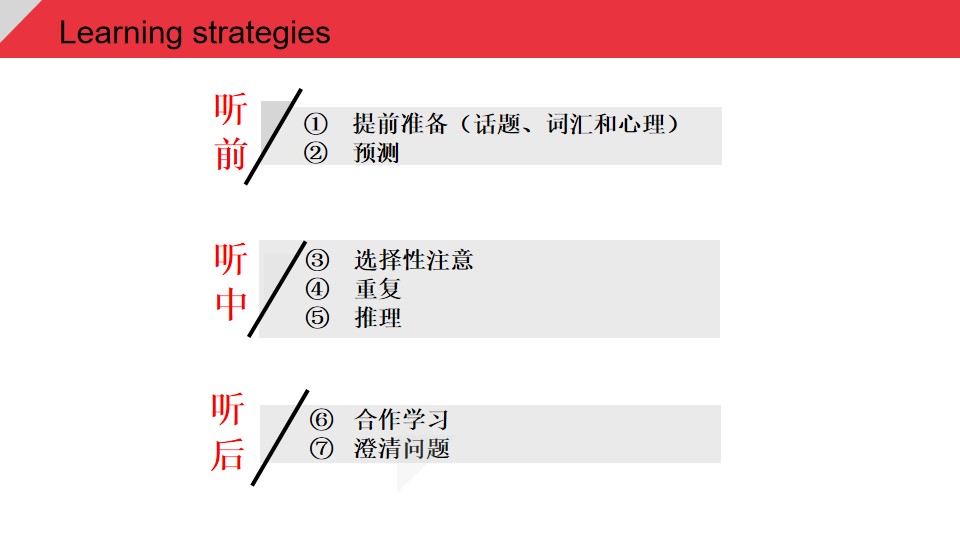 Learning strategies

听前

① 提前准备（话题、词汇和心理）
② 预测

听中

③ 选择性注意
④ 重复
⑤ 推理

听后

⑥ 合作学习
⑦ 澄清问题